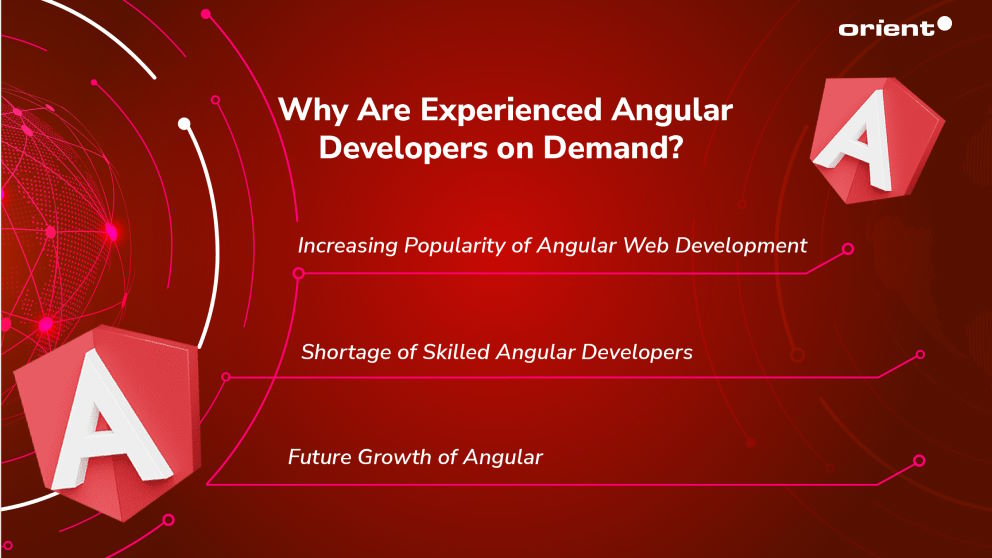 orient

Why Are Experienced Angular Developers on Demand?

A

Increasing Popularity of Angular Web Development

Shortage of Skilled Angular Developers

A

Future Growth of Angular